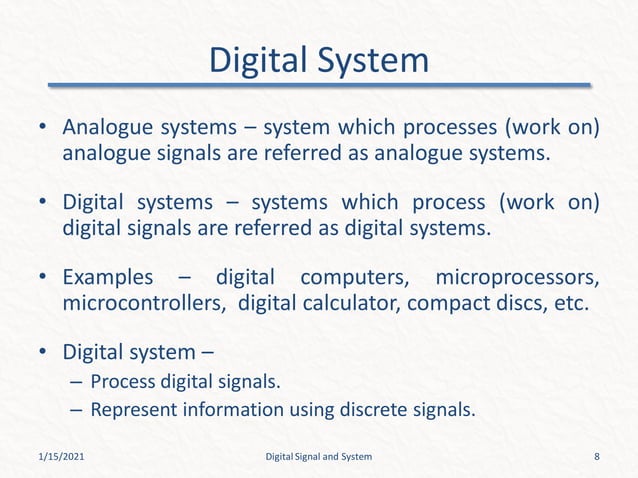 Digital System

• Analogue systems – system which processes (work on) analogue signals are referred as analogue systems.

• Digital systems – systems which process (work on) digital signals are referred as digital systems.

• Examples – digital computers, microprocessors, microcontrollers, digital calculator, compact discs, etc.

• Digital system –
– Process digital signals.
– Represent information using discrete signals.

1/15/2021 Digital Signal and System 8